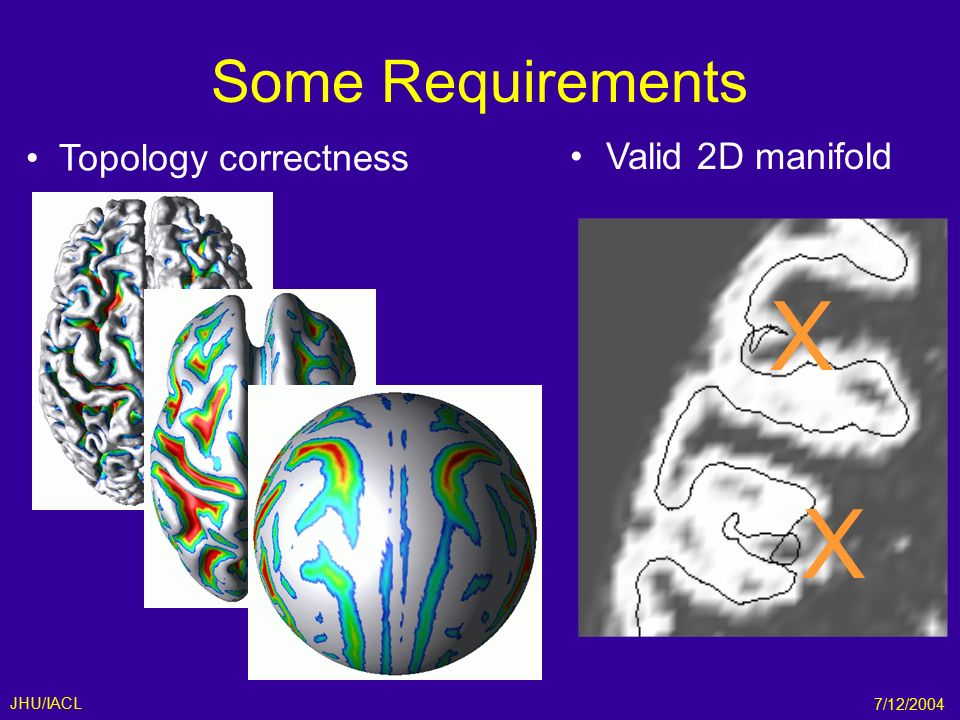 Some Requirements

• Topology correctness

• Valid 2D manifold

X

X

JHU/IACL

7/12/2004